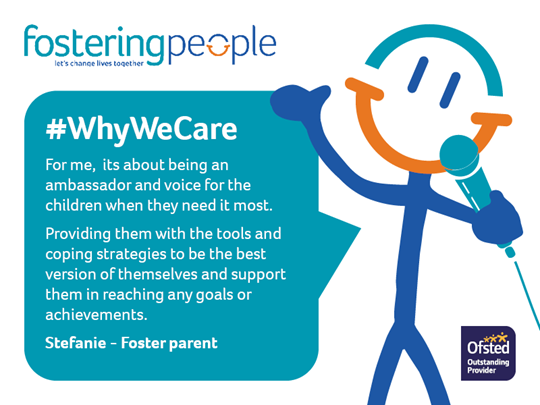 fosteringpeople
let's change lives together

#WhyWeCare

For me, its about being an ambassador and voice for the children when they need it most.

Providing them with the tools and coping strategies to be the best version of themselves and support them in reaching any goals or achievements.

Stefanie - Foster parent

Ofsted
Outstanding Provider